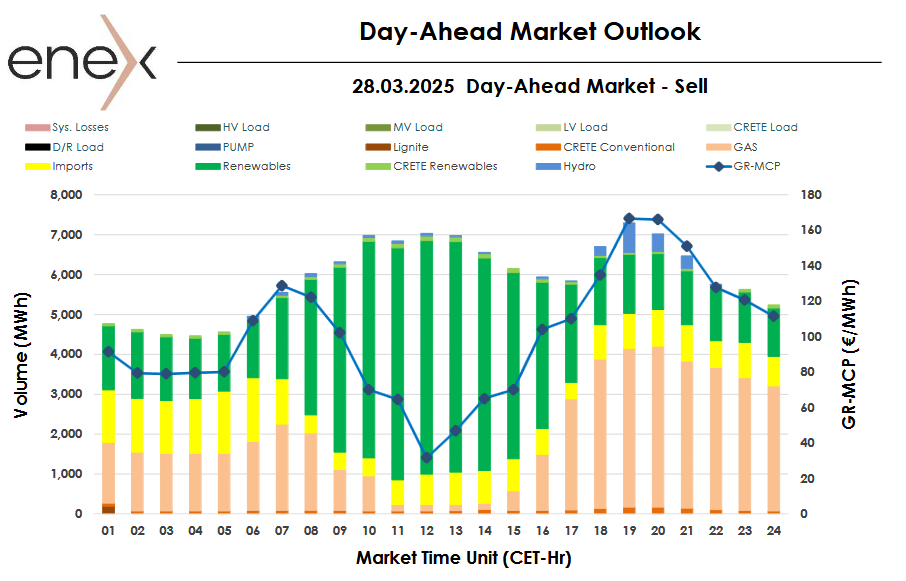 enex

Day-Ahead Market Outlook

28.03.2025 Day-Ahead Market - Sell

Sys. Losses
HV Load
MV Load
LV Load
CRETE Load
D/R Load
PUMP
Lignite
CRETE Conventional
GAS
Imports
Renewables
CRETE Renewables
Hydro
GR-MCP

Volume (MWh)

8,000
7,000
6,000
5,000
4,000
3,000
2,000
1,000
0

GR-MCP (€/MWh)

180
160
140
120
100
80
60
40
20
0

01 02 03 04 05 06 07 08 09 10 11 12 13 14 15 16 17 18 19 20 21 22 23 24

Market Time Unit (CET-Hr)